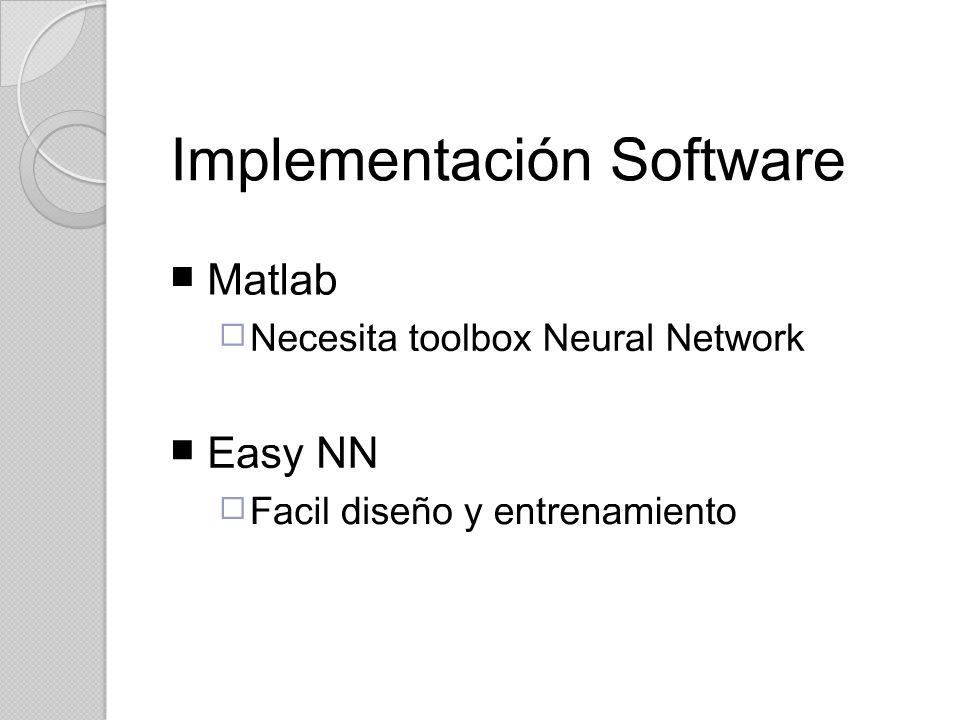 Implementación Software

■ Matlab
 □ Necesita toolbox Neural Network

■ Easy NN
 □ Facil diseño y entrenamiento